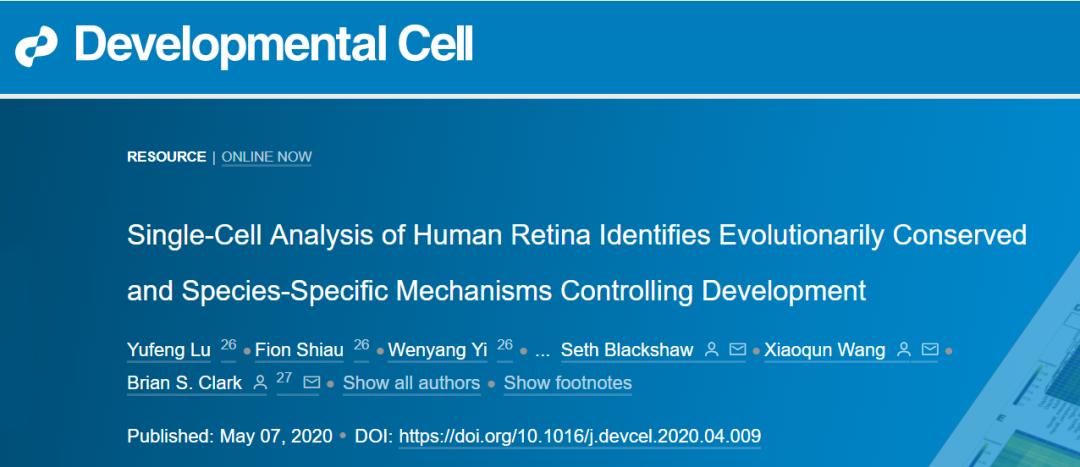 Developmental Cell

RESOURCE | ONLINE NOW

Single-Cell Analysis of Human Retina Identifies Evolutionarily Conserved and Species-Specific Mechanisms Controlling Development

Yufeng Lu 26 • Fion Shiau 26 • Wenyang Yi 26 • ... Seth Blackshaw • Xiaoqun Wang • Brian S. Clark 27 • Show all authors • Show footnotes

Published: May 07, 2020 • DOI: https://doi.org/10.1016/j.devcel.2020.04.009